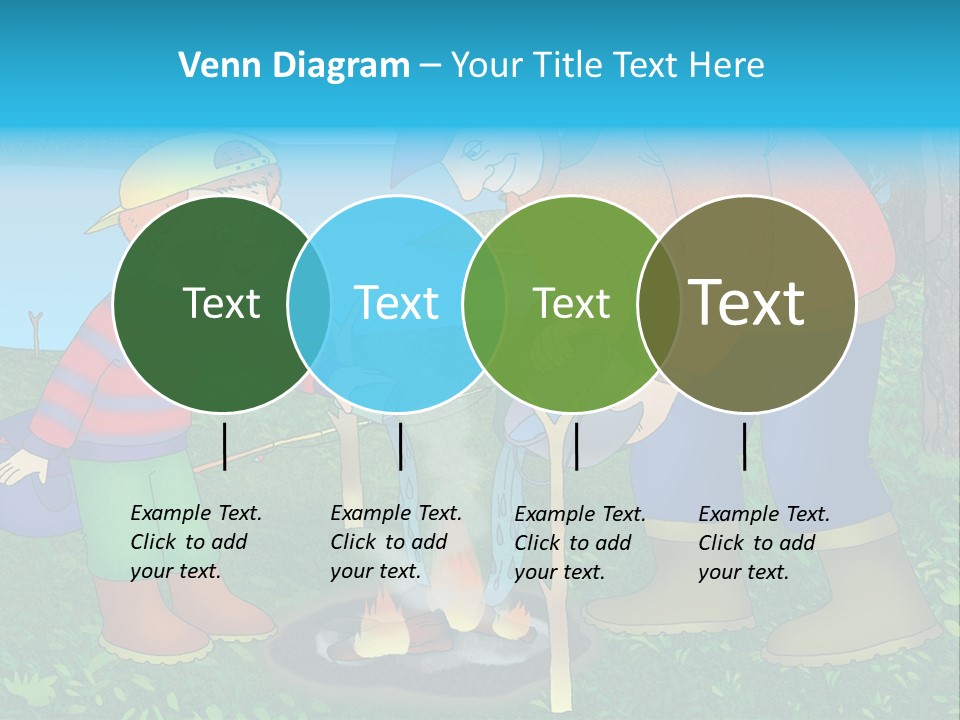 Venn Diagram – Your Title Text Here

Text

Text

Text

Text

Example Text. Click to add your text.

Example Text. Click to add your text.

Example Text. Click to add your text.

Example Text. Click to add your text.